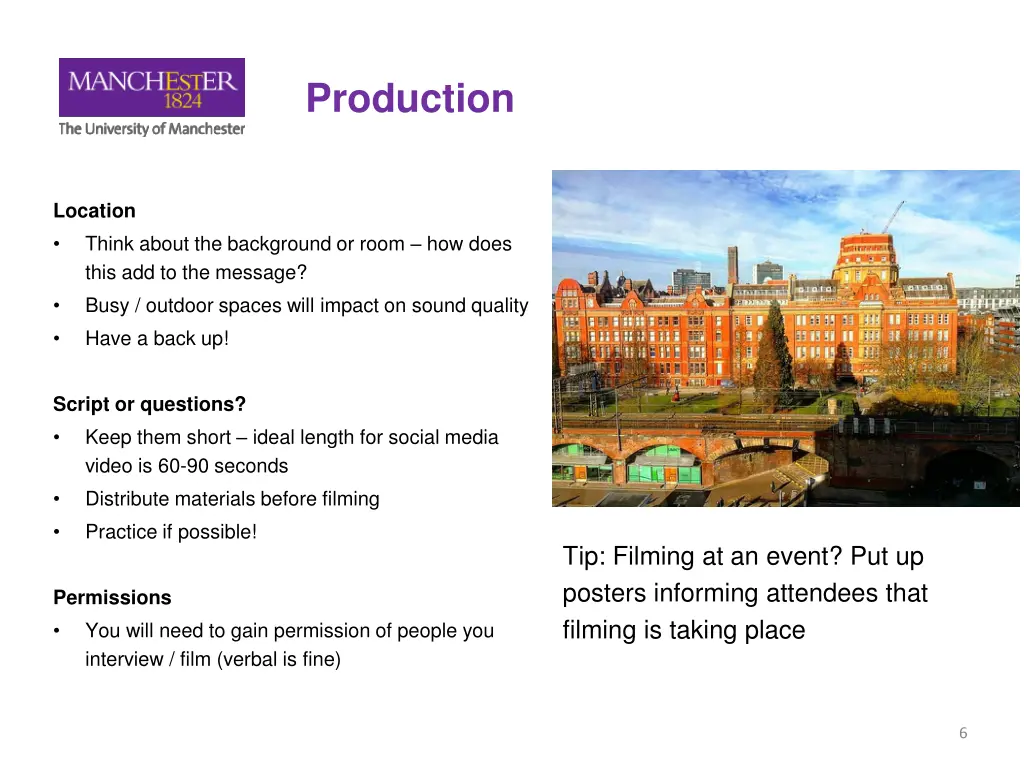 MANCHESTER
1824
The University of Manchester

Production

Location
• Think about the background or room – how does this add to the message?
• Busy / outdoor spaces will impact on sound quality
• Have a back up!

Script or questions?
• Keep them short – ideal length for social media video is 60-90 seconds
• Distribute materials before filming
• Practice if possible!

Permissions
• You will need to gain permission of people you interview / film (verbal is fine)

Tip: Filming at an event? Put up posters informing attendees that filming is taking place

6